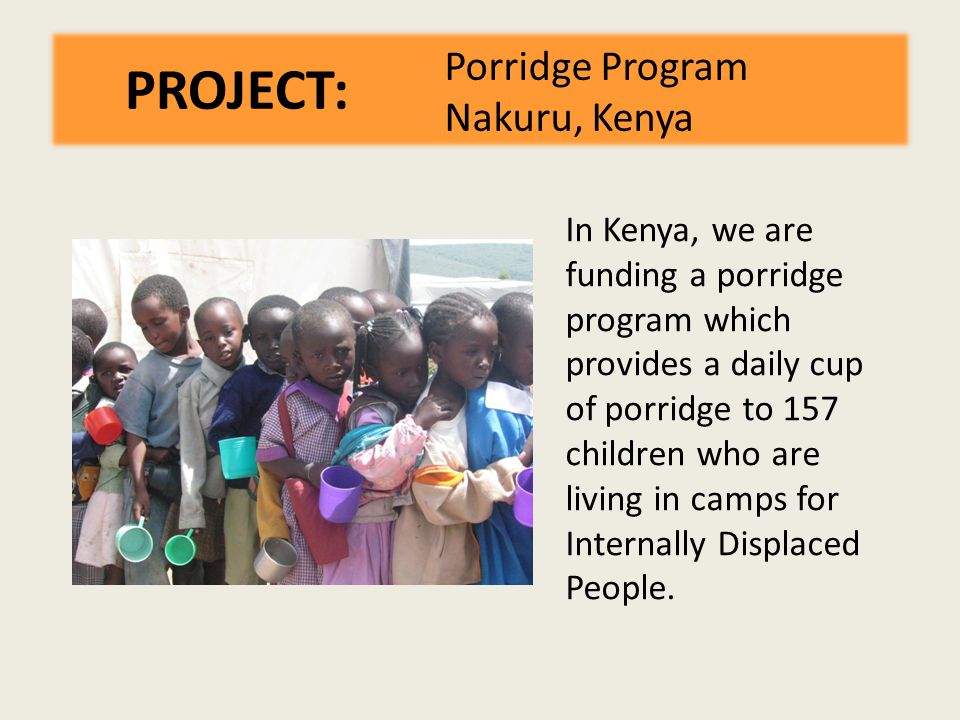 PROJECT: Porridge Program
Nakuru, Kenya

In Kenya, we are funding a porridge program which provides a daily cup of porridge to 157 children who are living in camps for Internally Displaced People.